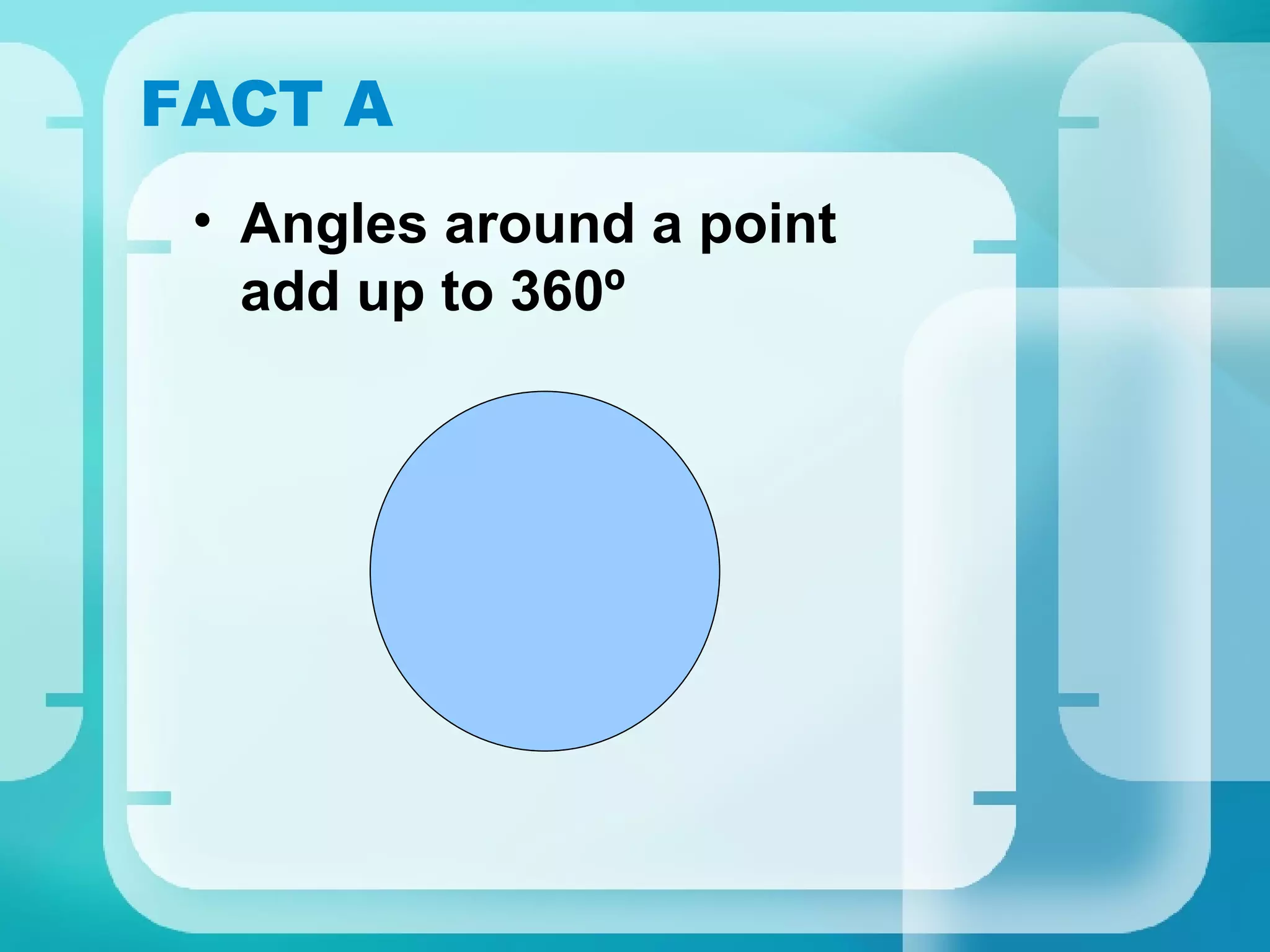 FACT A

• Angles around a point add up to 360º